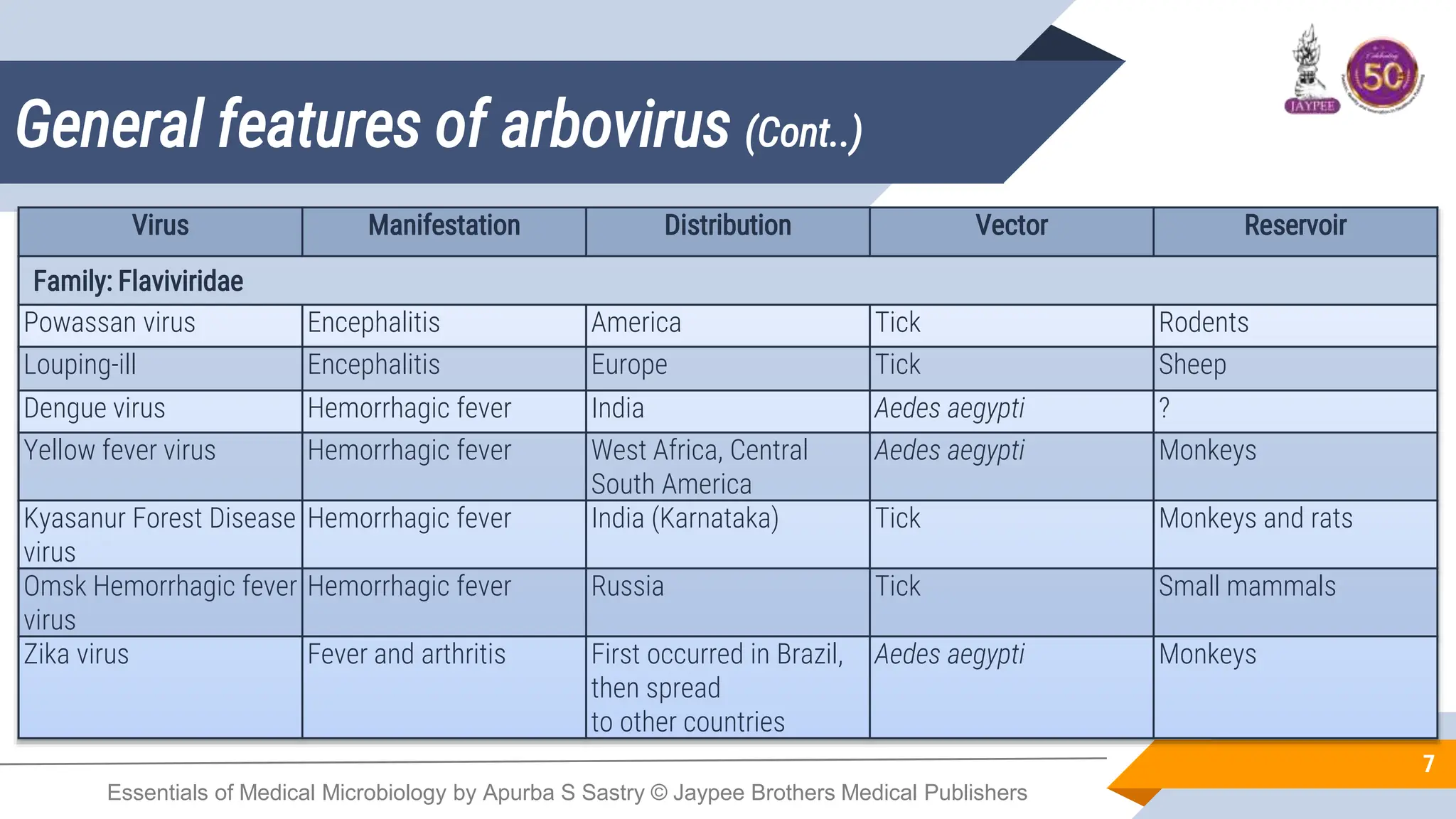 General features of arbovirus (Cont..)

JAYPEE

50

| Virus | Manifestation | Distribution | Vector | Reservoir |
|---|---|---|---|---|
| Family: Flaviviridae | | | | |
| Powassan virus | Encephalitis | America | Tick | Rodents |
| Louping-ill | Encephalitis | Europe | Tick | Sheep |
| Dengue virus | Hemorrhagic fever | India | Aedes aegypti | ? |
| Yellow fever virus | Hemorrhagic fever | West Africa, Central South America | Aedes aegypti | Monkeys |
| Kyasanur Forest Disease virus | Hemorrhagic fever | India (Karnataka) | Tick | Monkeys and rats |
| Omsk Hemorrhagic fever virus | Hemorrhagic fever | Russia | Tick | Small mammals |
| Zika virus | Fever and arthritis | First occurred in Brazil, then spread to other countries | Aedes aegypti | Monkeys |

7

Essentials of Medical Microbiology by Apurba S Sastry © Jaypee Brothers Medical Publishers